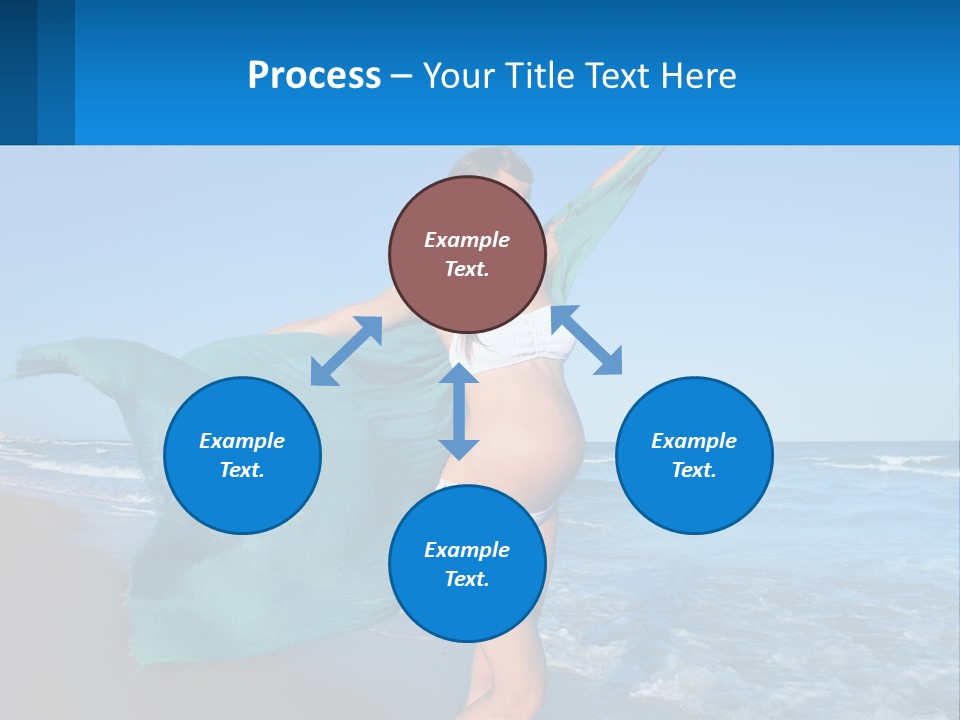 Process – Your Title Text Here

Example Text.

Example Text.

Example Text.

Example Text.